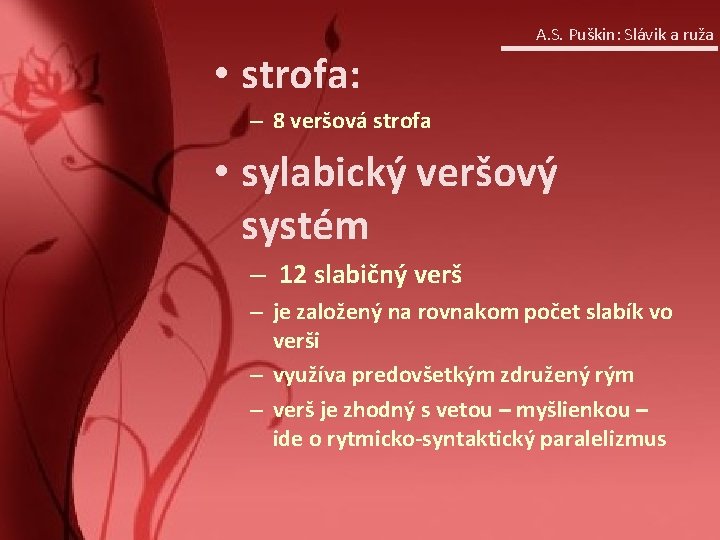 A.S. Puškin: Slávik a ruža

• strofa:

– 8 veršová strofa

• sylabický veršový systém

– 12 slabičný verš

– je založený na rovnakom počet slabík vo verši

– využíva predovšetkým združený rým

– verš je zhodný s vetou – myšlienkou – ide o rytmicko-syntaktický paralelizmus